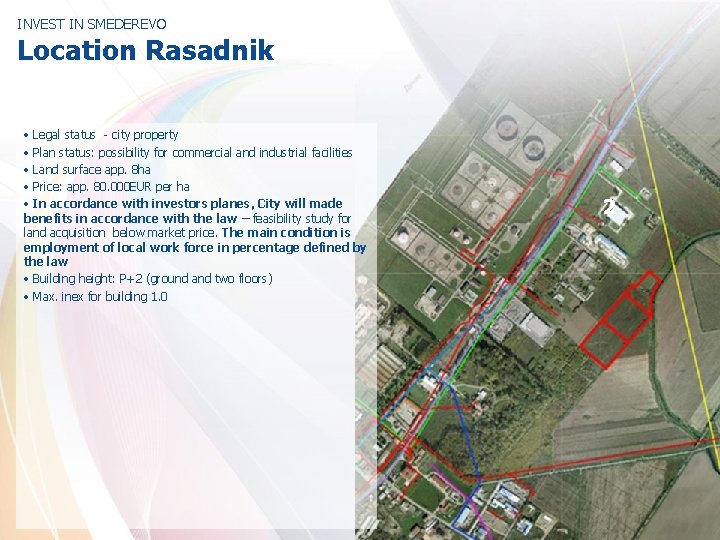 INVEST IN SMEDEREVO

Location Rasadnik

• Legal status - city property
• Plan status: possibility for commercial and industrial facilities
• Land surface app. 8ha
• Price: app. 80.000EUR per ha
• In accordance with investors planes, City will made benefits in accordance with the law – feasibility study for land acquisition below market price. The main condition is employment of local work force in percentage defined by the law
• Building height: P+2 (ground and two floors)
• Max. inex for building 1.0